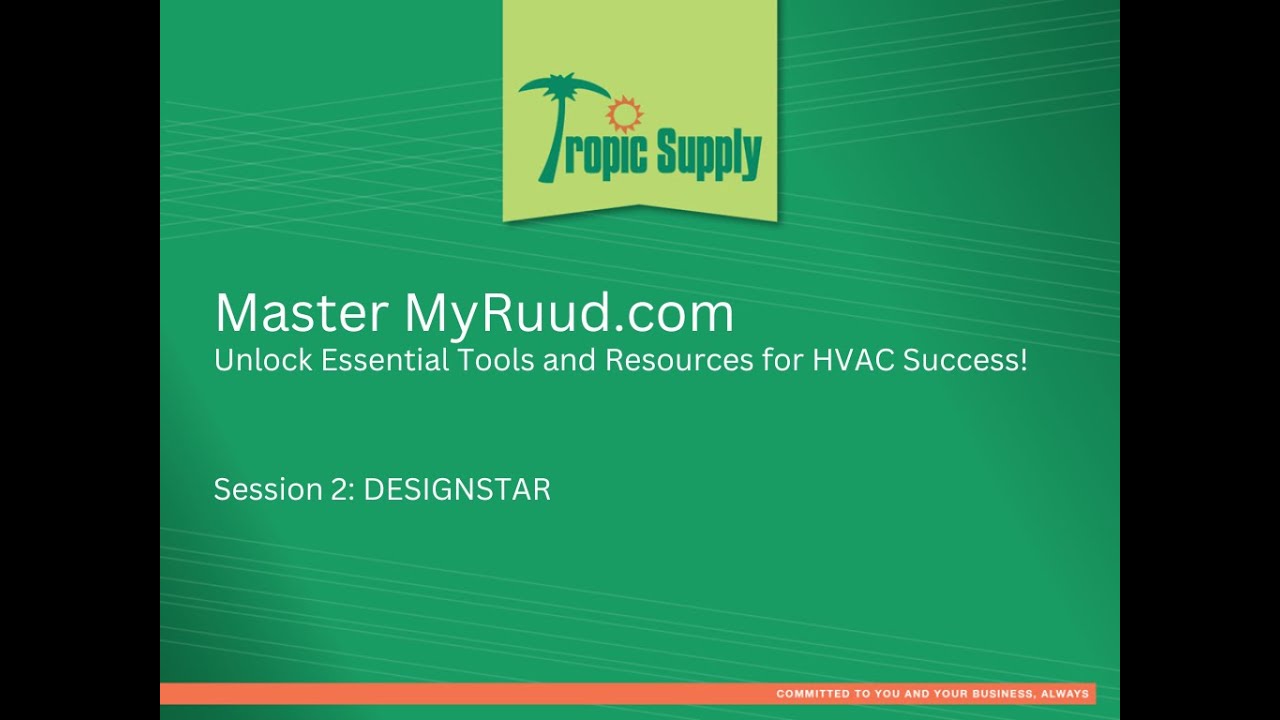 Tropic Supply

Master MyRuud.com
Unlock Essential Tools and Resources for HVAC Success!

Session 2: DESIGNSTAR

COMMITTED TO YOU AND YOUR BUSINESS, ALWAYS